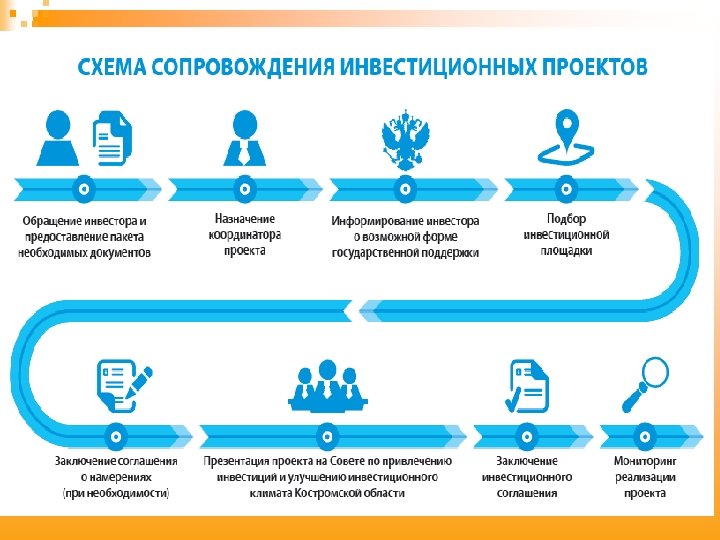 СХЕМА СОПРОВОЖДЕНИЯ ИНВЕСТИЦИОННЫХ ПРОЕКТОВ

Обращение инвестора и предоставление пакета необходимых документов

Назначение координатора проекта

Информирование инвестора о возможной форме государственной поддержки

Подбор инвестиционной площадки

Заключение соглашения о намерениях (при необходимости)

Презентация проекта на Совете по привлечению инвестиций и улучшению инвестиционного климата Костромской области

Заключение инвестиционного соглашения

Мониторинг реализации проекта